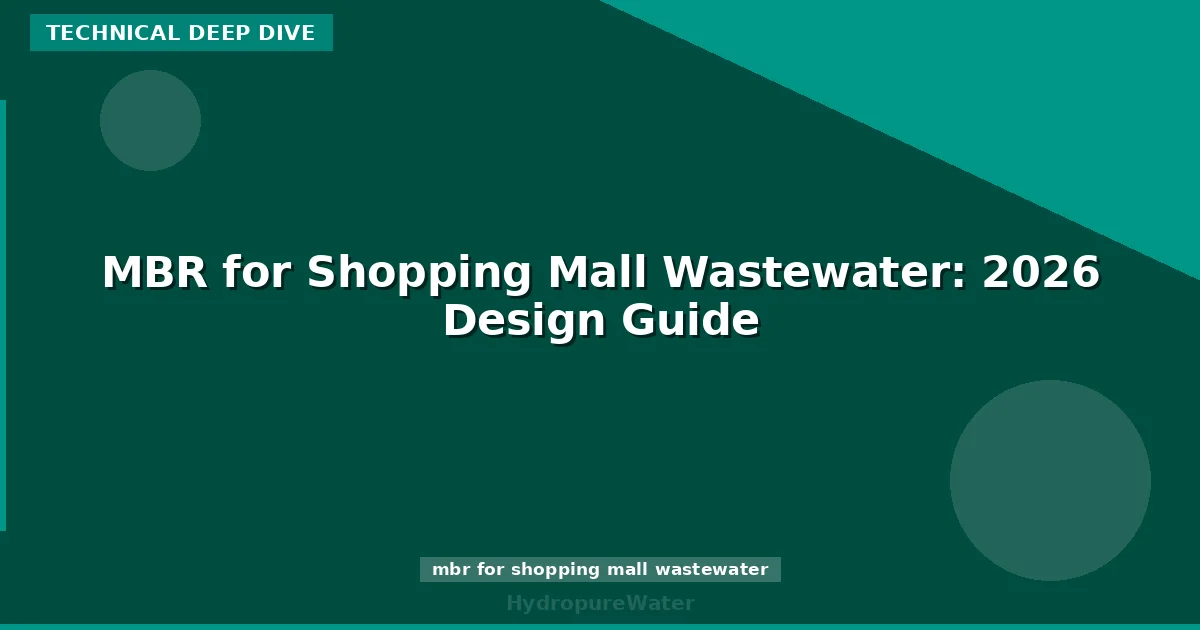 TECHNICAL DEEP DIVE

MBR for Shopping Mall Wastewater: 2026 Design Guide

mbr for shopping mall wastewater

HydropureWater